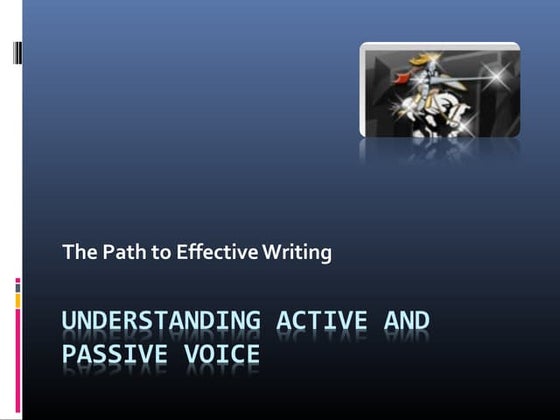 The Path to Effective Writing

UNDERSTANDING ACTIVE AND PASSIVE VOICE